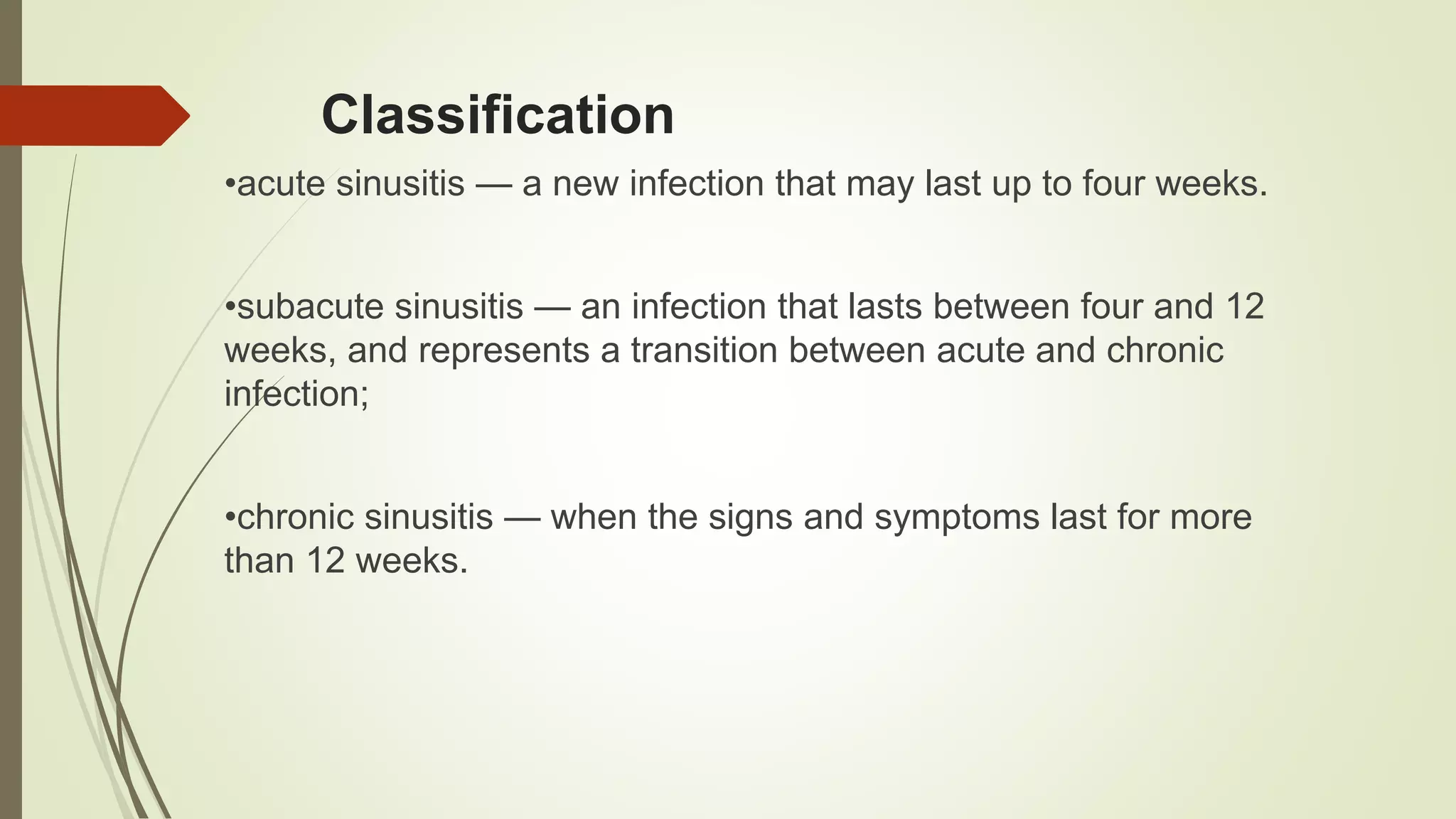 Classification

•acute sinusitis — a new infection that may last up to four weeks.

•subacute sinusitis — an infection that lasts between four and 12 weeks, and represents a transition between acute and chronic infection;

•chronic sinusitis — when the signs and symptoms last for more than 12 weeks.